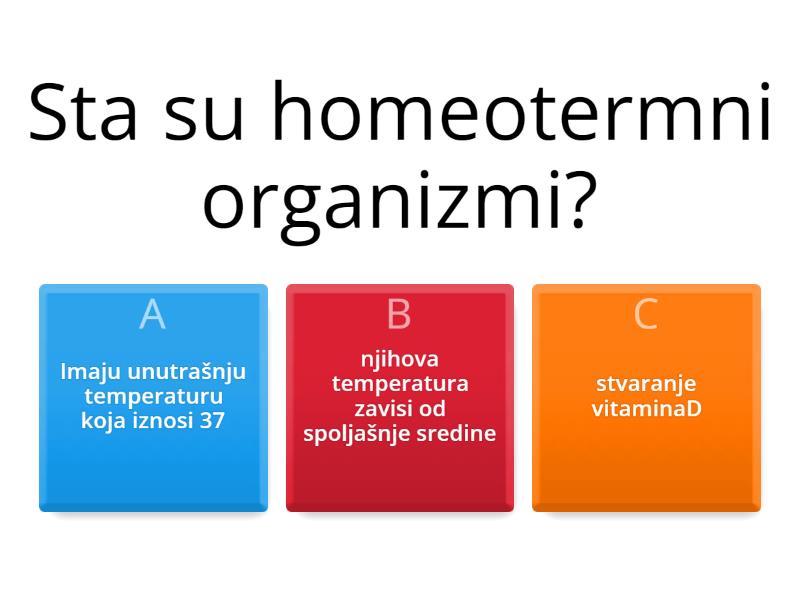 Sta su homeotermni organizmi?

A

Imaju unutrašnju temperaturu koja iznosi 37

B

njihova temperatura zavisi od spoljašnje sredine

C

stvaranje vitaminaD